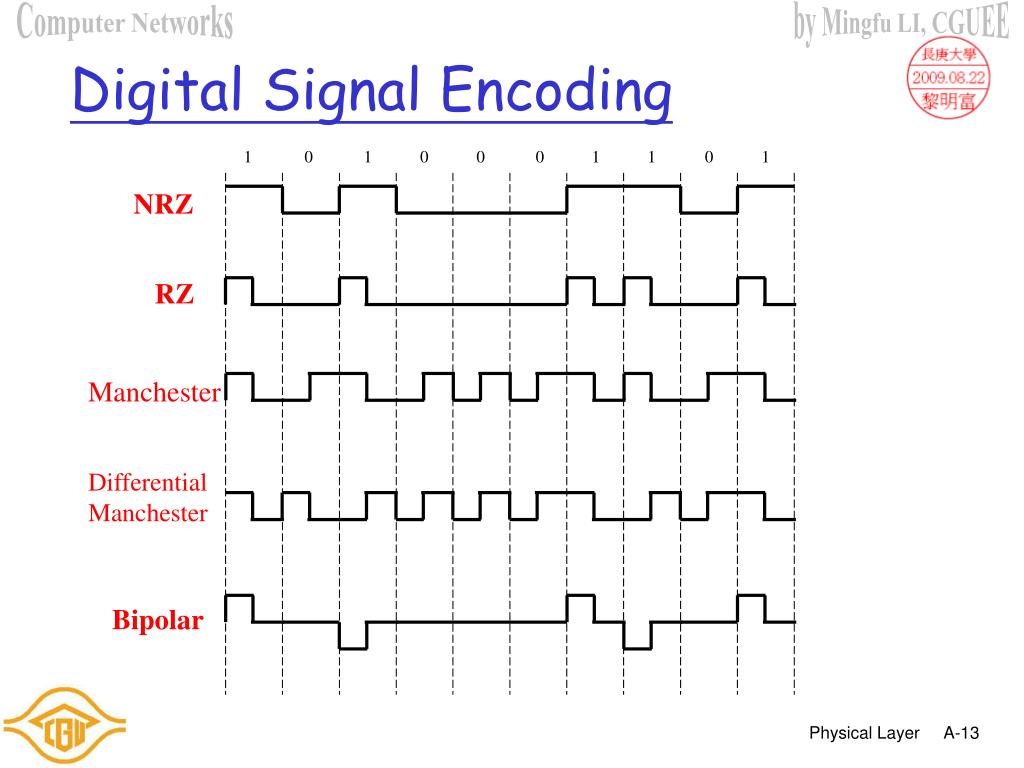 Computer Networks

by Mingfu LI, CGUEE

長庚大學
2009.08.22
黎明富

Digital Signal Encoding

1 0 1 0 0 0 1 1 0 1

NRZ

RZ

Manchester

Differential Manchester

Bipolar

CGU

Physical Layer A-13